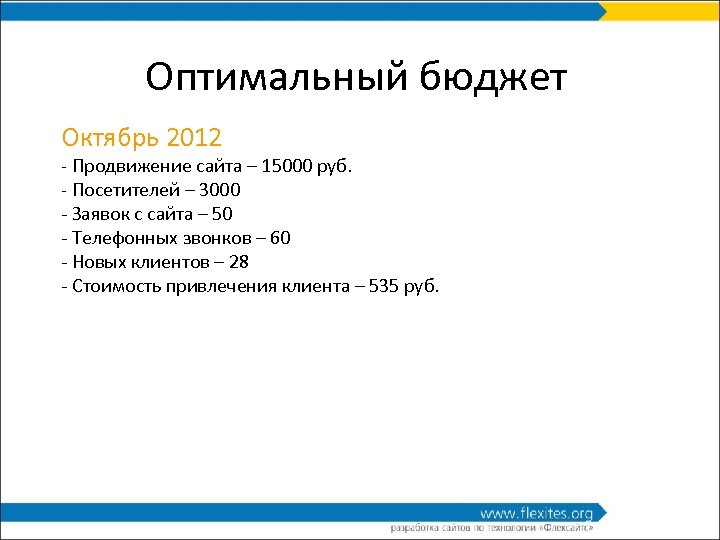 Оптимальный бюджет

Октябрь 2012

- Продвижение сайта – 15000 руб.
- Посетителей – 3000
- Заявок с сайта – 50
- Телефонных звонков – 60
- Новых клиентов – 28
- Стоимость привлечения клиента – 535 руб.

www.flexites.org
разработка сайтов по технологии «Флексайтс»